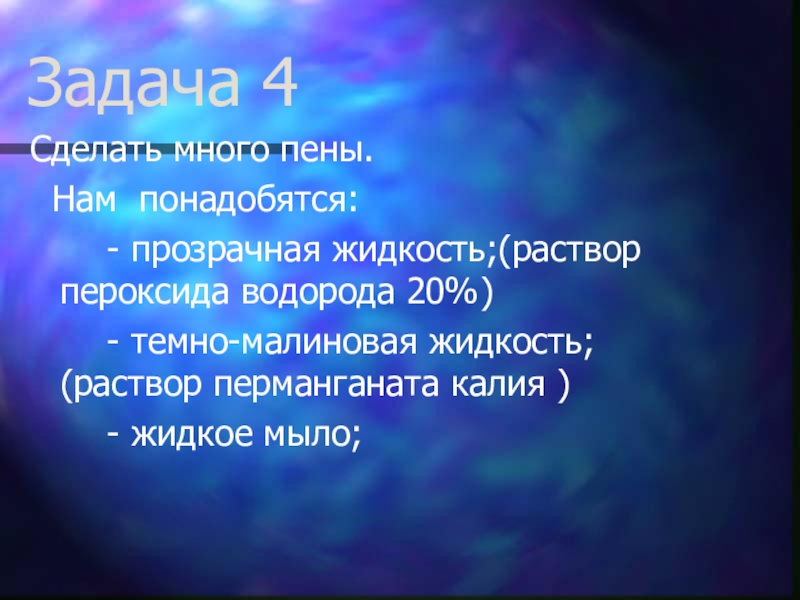 Задача 4

Сделать много пены.

Нам понадобятся:

- прозрачная жидкость;(раствор пероксида водорода 20%)

- темно-малиновая жидкость; (раствор перманганата калия )

- жидкое мыло;